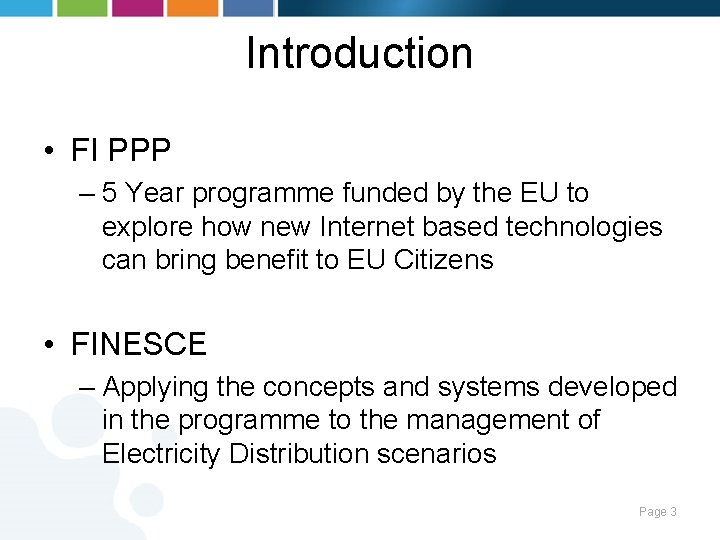 Introduction

• FI PPP
– 5 Year programme funded by the EU to explore how new Internet based technologies can bring benefit to EU Citizens

• FINESCE
– Applying the concepts and systems developed in the programme to the management of Electricity Distribution scenarios

Page 3